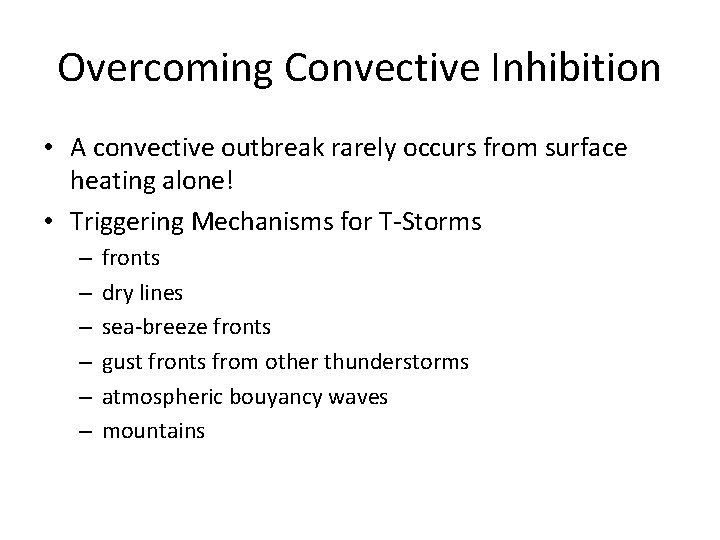 Overcoming Convective Inhibition

• A convective outbreak rarely occurs from surface heating alone!
• Triggering Mechanisms for T-Storms
  – fronts
  – dry lines
  – sea-breeze fronts
  – gust fronts from other thunderstorms
  – atmospheric bouyancy waves
  – mountains